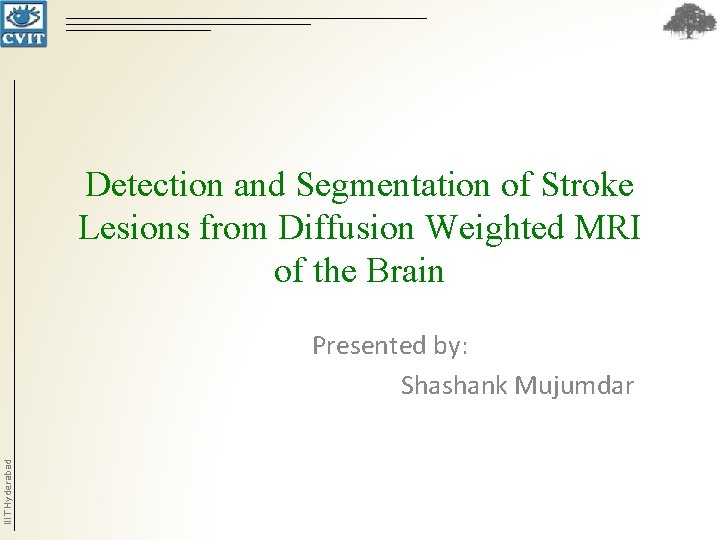 CVIT

Detection and Segmentation of Stroke Lesions from Diffusion Weighted MRI of the Brain

Presented by:

Shashank Mujumdar

IIIT Hyderabad